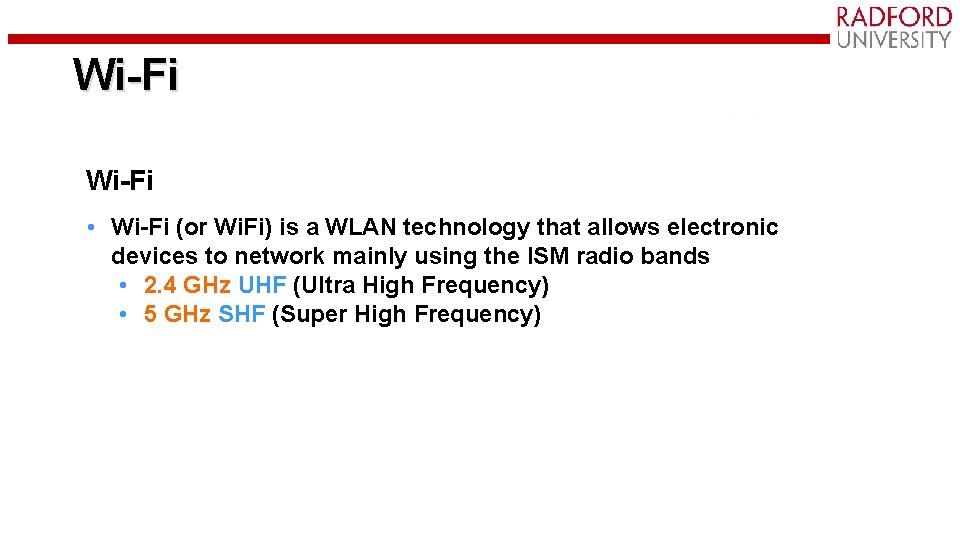 RADFORD
UNIVERSITY

Wi-Fi

Wi-Fi

• Wi-Fi (or WiFi) is a WLAN technology that allows electronic devices to network mainly using the ISM radio bands
• 2.4 GHz UHF (Ultra High Frequency)
• 5 GHz SHF (Super High Frequency)